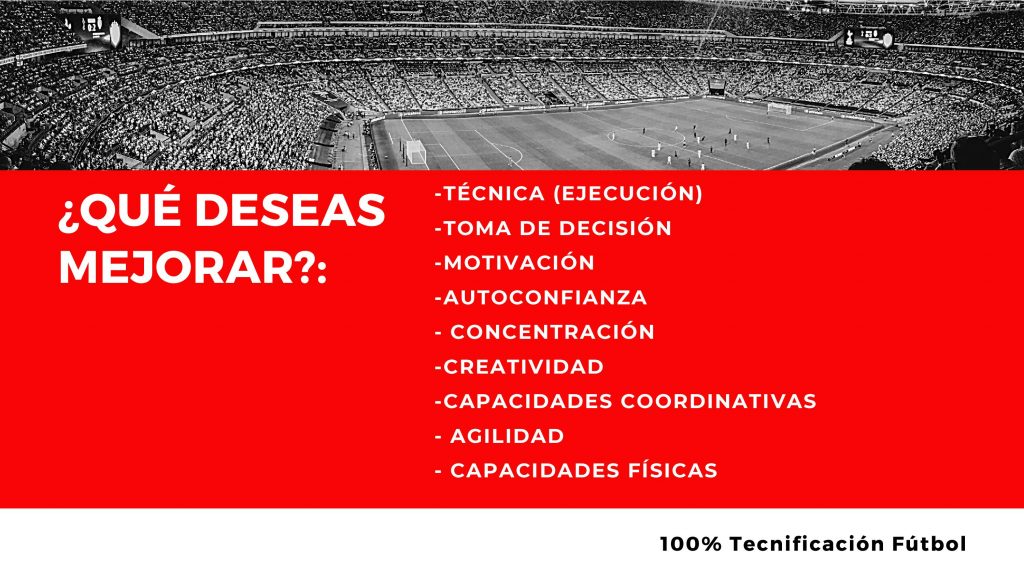 ¿QUÉ DESEAS MEJORAR?:

-TÉCNICA (EJECUCIÓN)
-TOMA DE DECISIÓN
-MOTIVACIÓN
-AUTOCONFIANZA
- CONCENTRACIÓN
-CREATIVIDAD
-CAPACIDADES COORDINATIVAS
- AGILIDAD
- CAPACIDADES FÍSICAS

100% Tecnificación Fútbol